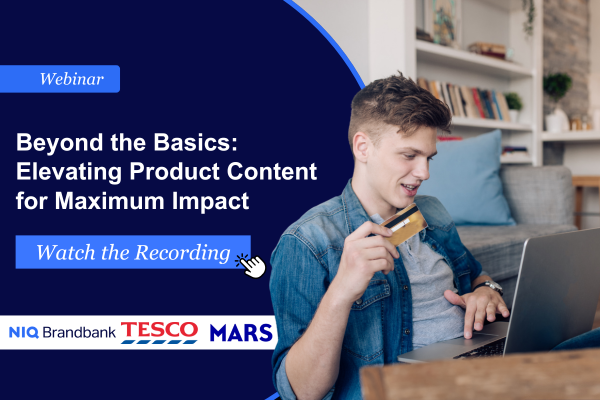 Webinar

Beyond the Basics: Elevating Product Content for Maximum Impact

Watch the Recording

NIQ Brandbank TESCO MARS